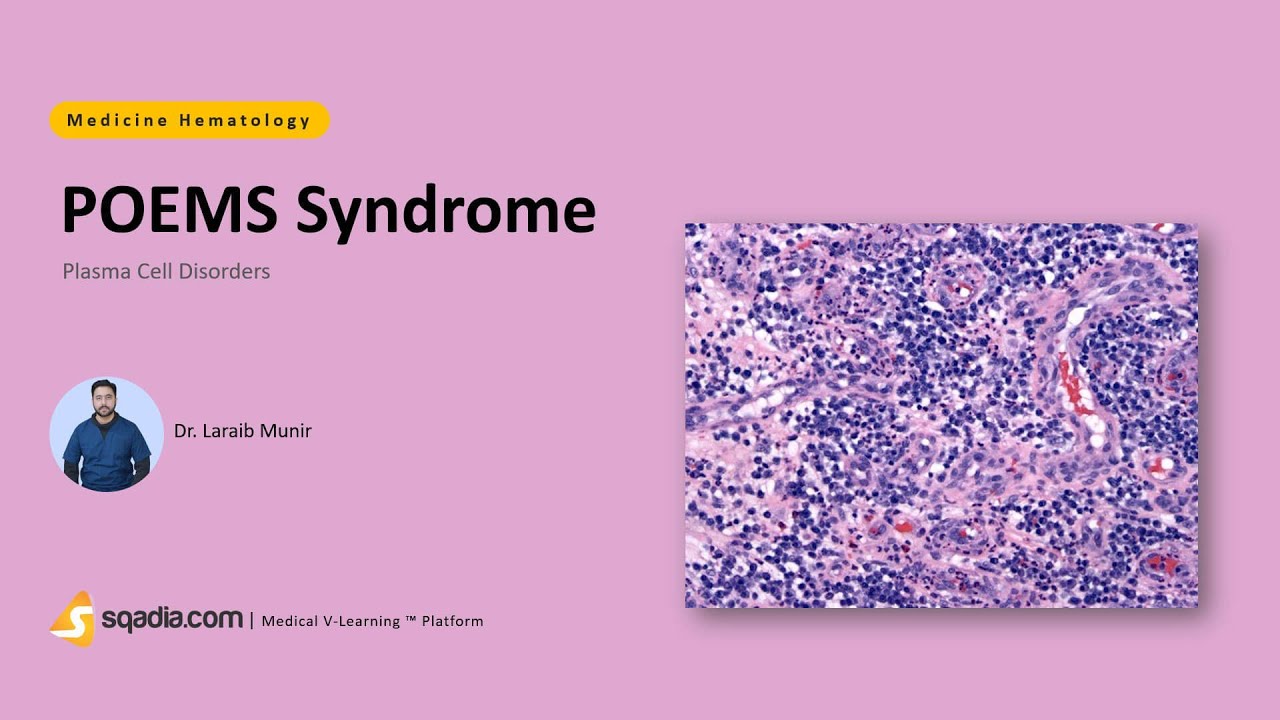 Medicine Hematology

POEMS Syndrome

Plasma Cell Disorders

Dr. Laraib Munir

sqadia.com | Medical V-Learning ™ Platform